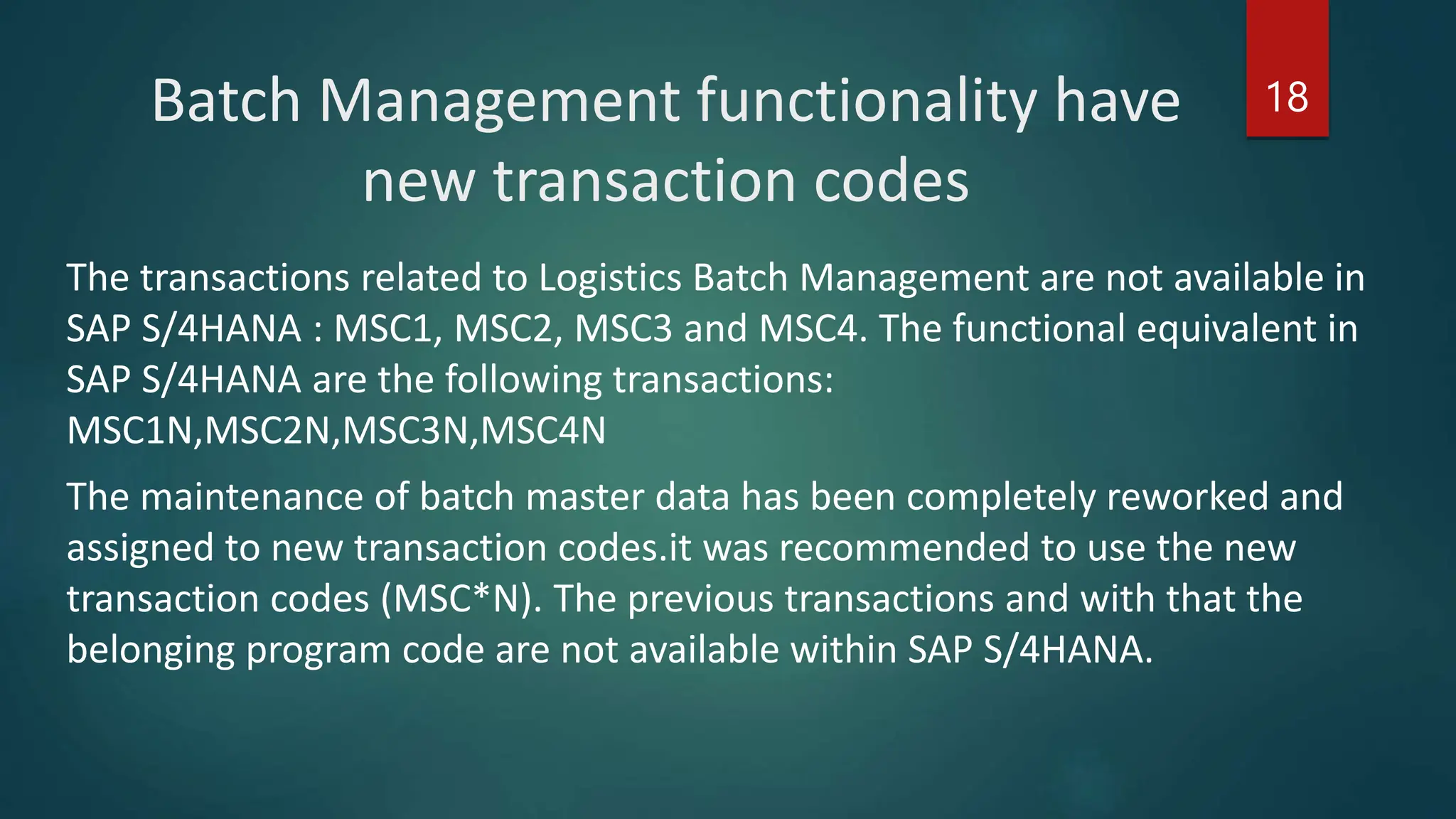 Batch Management functionality have new transaction codes

18

The transactions related to Logistics Batch Management are not available in SAP S/4HANA : MSC1, MSC2, MSC3 and MSC4. The functional equivalent in SAP S/4HANA are the following transactions: MSC1N,MSC2N,MSC3N,MSC4N

The maintenance of batch master data has been completely reworked and assigned to new transaction codes.it was recommended to use the new transaction codes (MSC*N). The previous transactions and with that the belonging program code are not available within SAP S/4HANA.